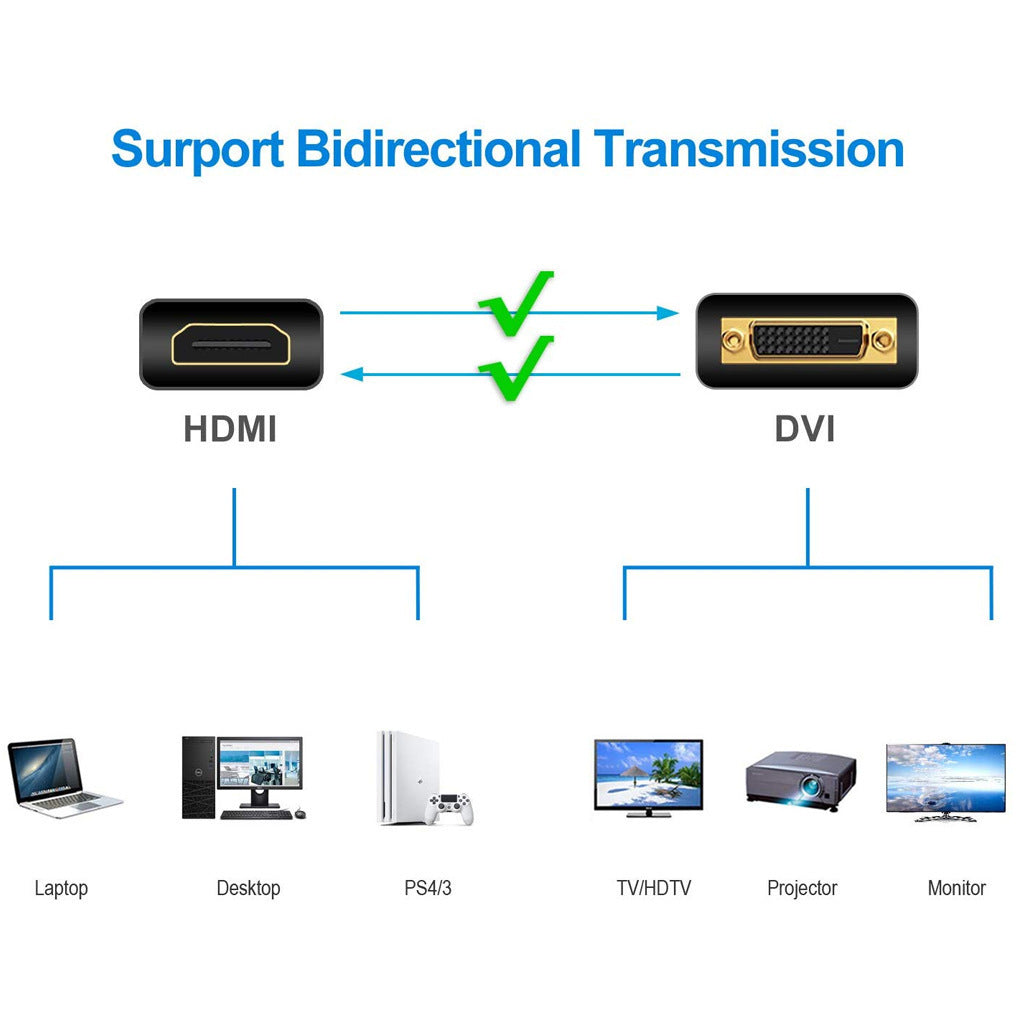 Surport Bidirectional Transmission

HDMI

DVI

Laptop

Desktop

PS4/3

TV/HDTV

Projector

Monitor